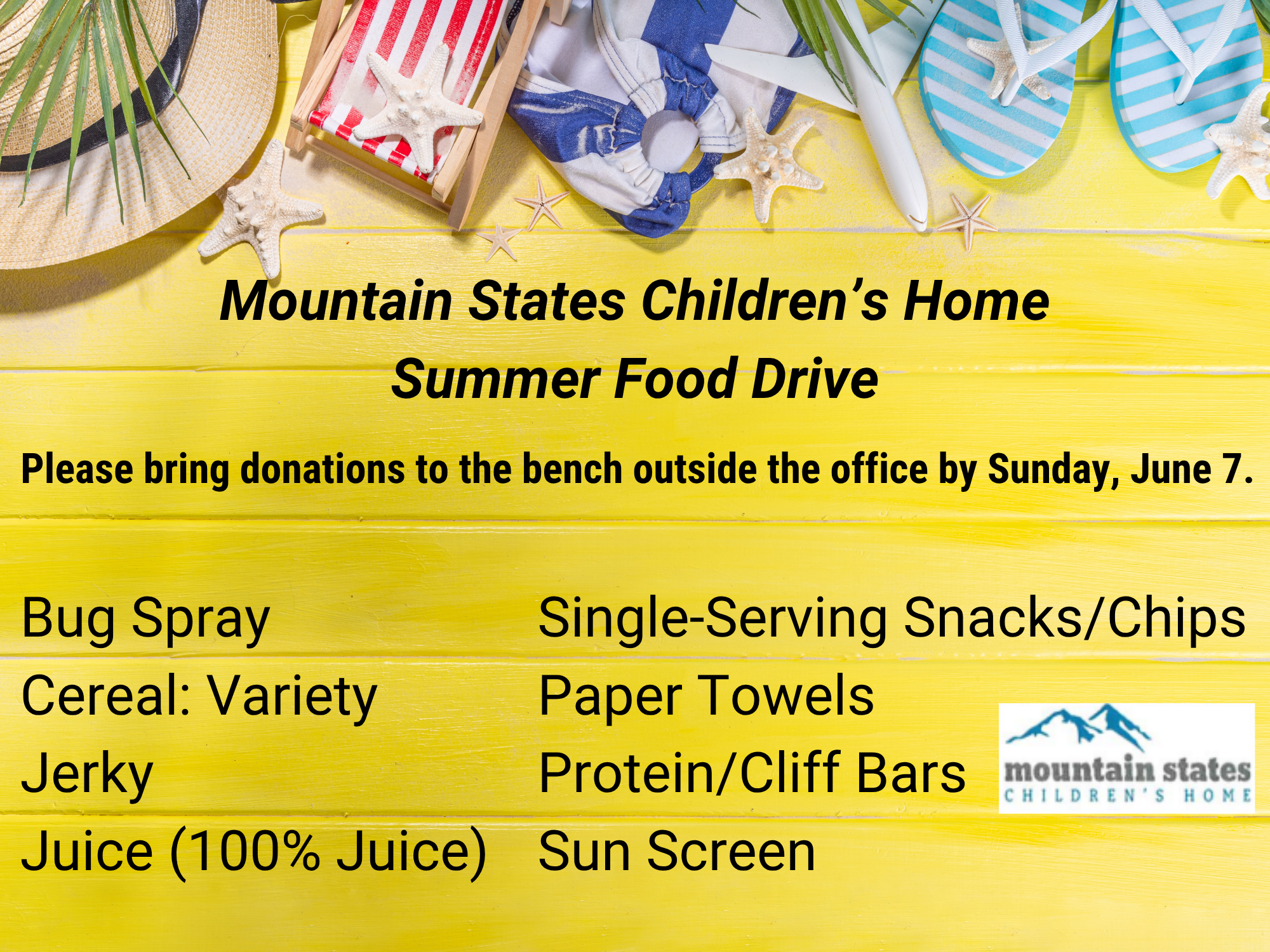 Mountain States Children's Home
Summer Food Drive

Please bring donations to the bench outside the office by Sunday, June 7.

Bug Spray
Cereal: Variety
Jerky
Juice (100% Juice)

Single-Serving Snacks/Chips
Paper Towels
Protein/Cliff Bars
Sun Screen

mountain states
CHILDREN'S HOME